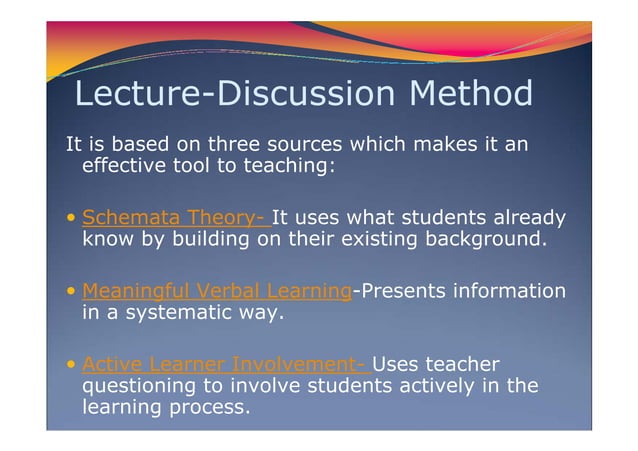 Lecture-Discussion Method

It is based on three sources which makes it an effective tool to teaching:

• Schemata Theory- It uses what students already know by building on their existing background.

• Meaningful Verbal Learning-Presents information in a systematic way.

• Active Learner Involvement- Uses teacher questioning to involve students actively in the learning process.